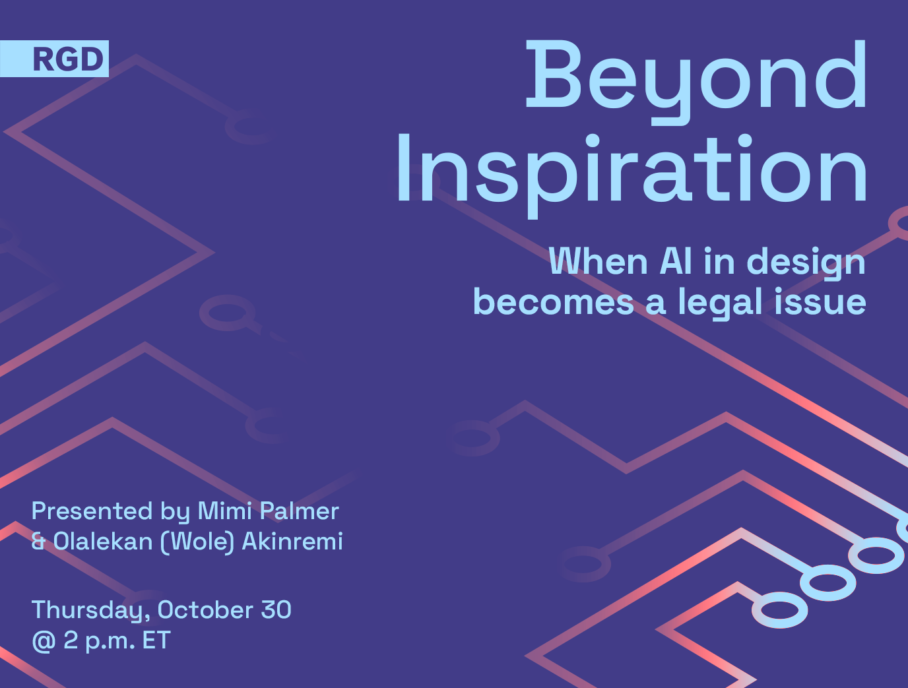 RGD

Beyond Inspiration

When AI in design becomes a legal issue

Presented by Mimi Palmer & Olalekan (Wole) Akinremi

Thursday, October 30 @ 2 p.m. ET